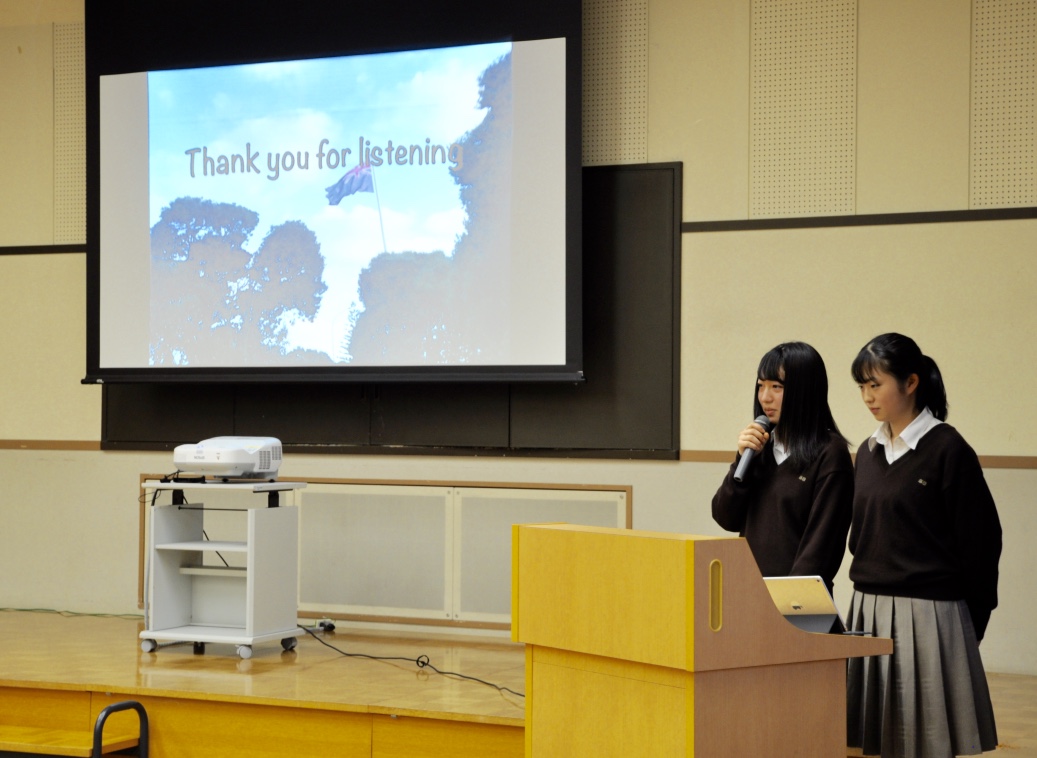 Thank you for listening